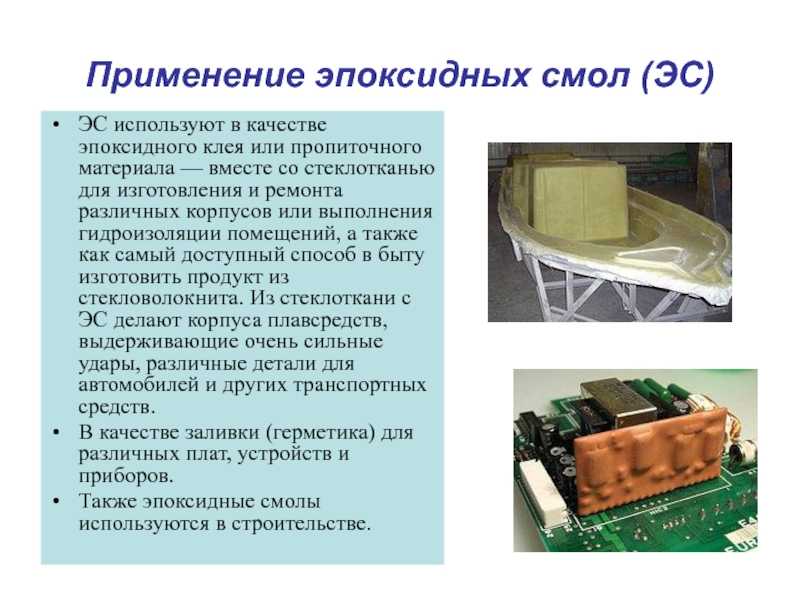 Применение эпоксидных смол (ЭС)

• ЭС используют в качестве эпоксидного клея или пропиточного материала — вместе со стеклотканью для изготовления и ремонта различных корпусов или выполнения гидроизоляции помещений, а также как самый доступный способ в быту изготовить продукт из стекловолокнита. Из стеклоткани с ЭС делают корпуса плавсредств, выдерживающие очень сильные удары, различные детали для автомобилей и других транспортных средств.

• В качестве заливки (герметика) для различных плат, устройств и приборов.

• Также эпоксидные смолы используются в строительстве.